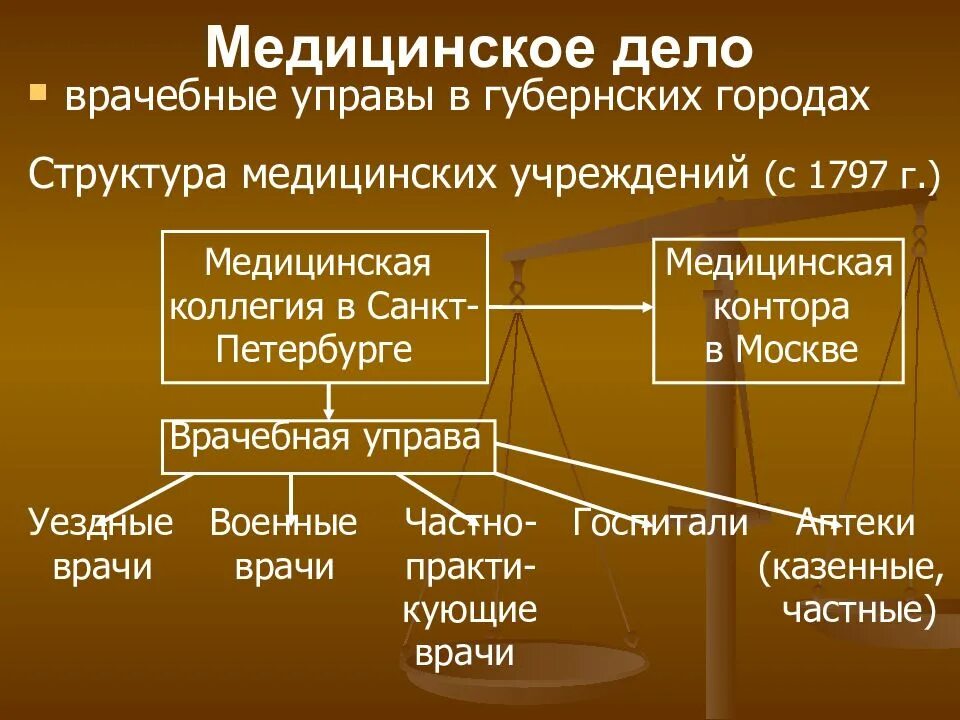 Медицинское дело

врачебные управы в губернских городах

Структура медицинских учреждений (с 1797 г.)

Медицинская коллегия в Санкт-Петербурге

Медицинская контора в Москве

Врачебная управа

Уездные врачи

Военные врачи

Частно-практикующие врачи

Госпитали

Аптеки (казенные, частные)